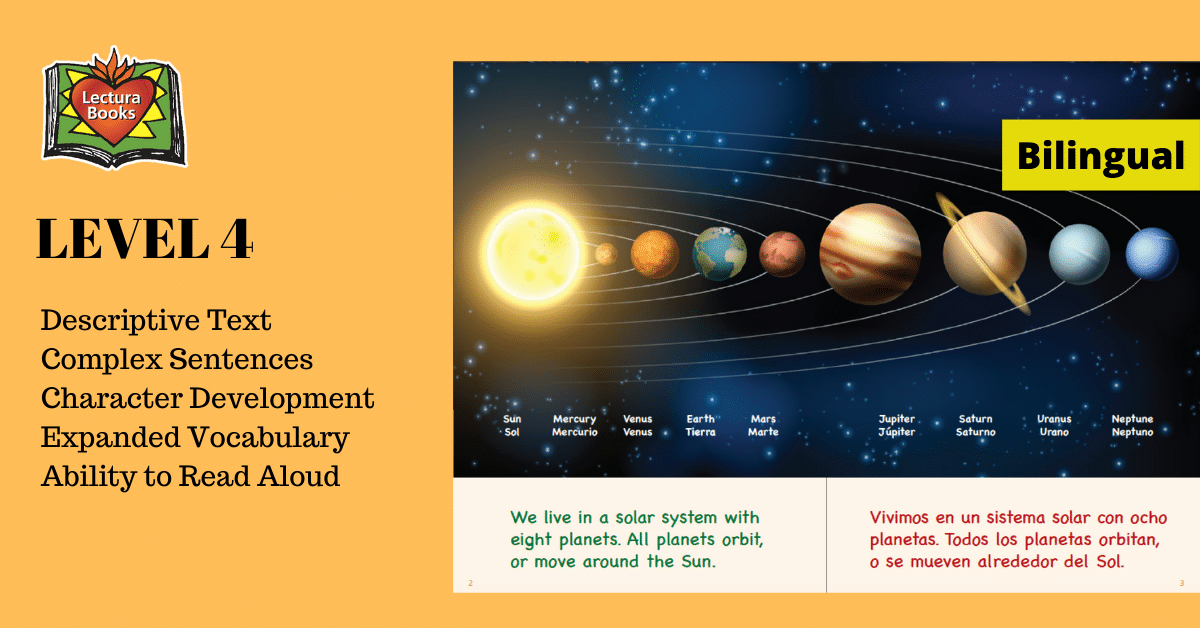 Lectura Books

LEVEL 4

Descriptive Text
Complex Sentences
Character Development
Expanded Vocabulary
Ability to Read Aloud

Bilingual

Sun
Sol

Mercury
Mercurio

Venus
Venus

Earth
Tierra

Mars
Marte

Jupiter
Júpiter

Saturn
Saturno

Uranus
Urano

Neptune
Neptuno

We live in a solar system with eight planets. All planets orbit, or move around the Sun.

2

Vivimos en un sistema solar con ocho planetas. Todos los planetas orbitan, o se mueven alrededor del Sol.

3